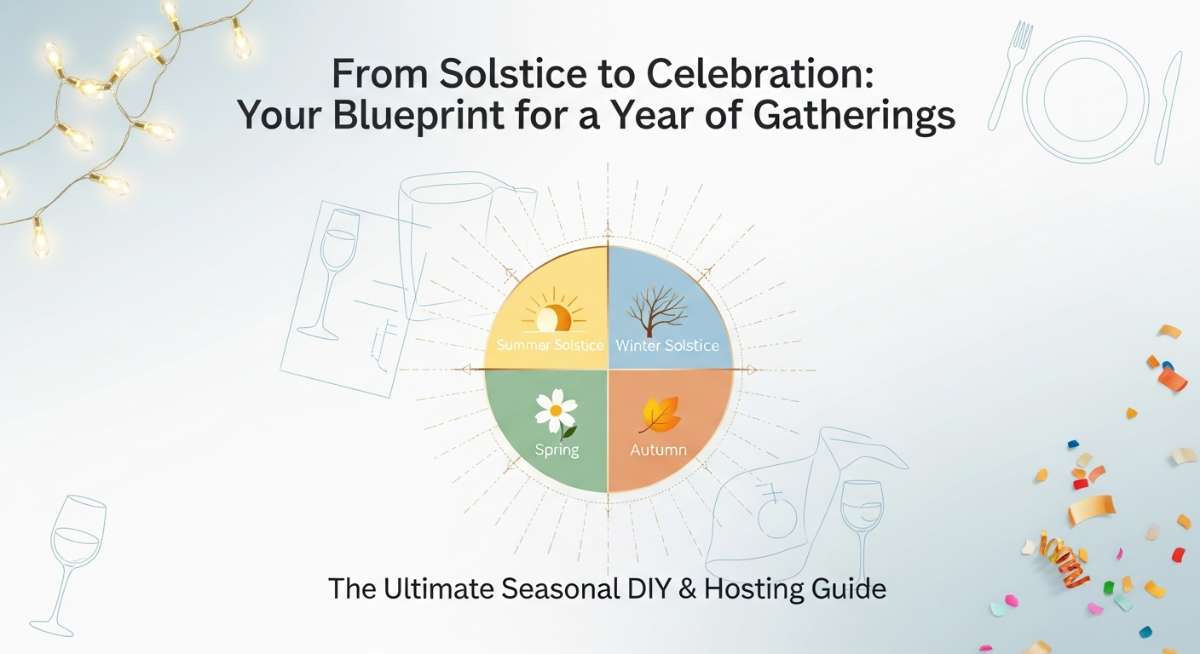 From Solstice to Celebration:
Your Blueprint for a Year of Gatherings

Summer Solstice

Winter Solstice

Spring

Autumn

The Ultimate Seasonal DIY & Hosting Guide